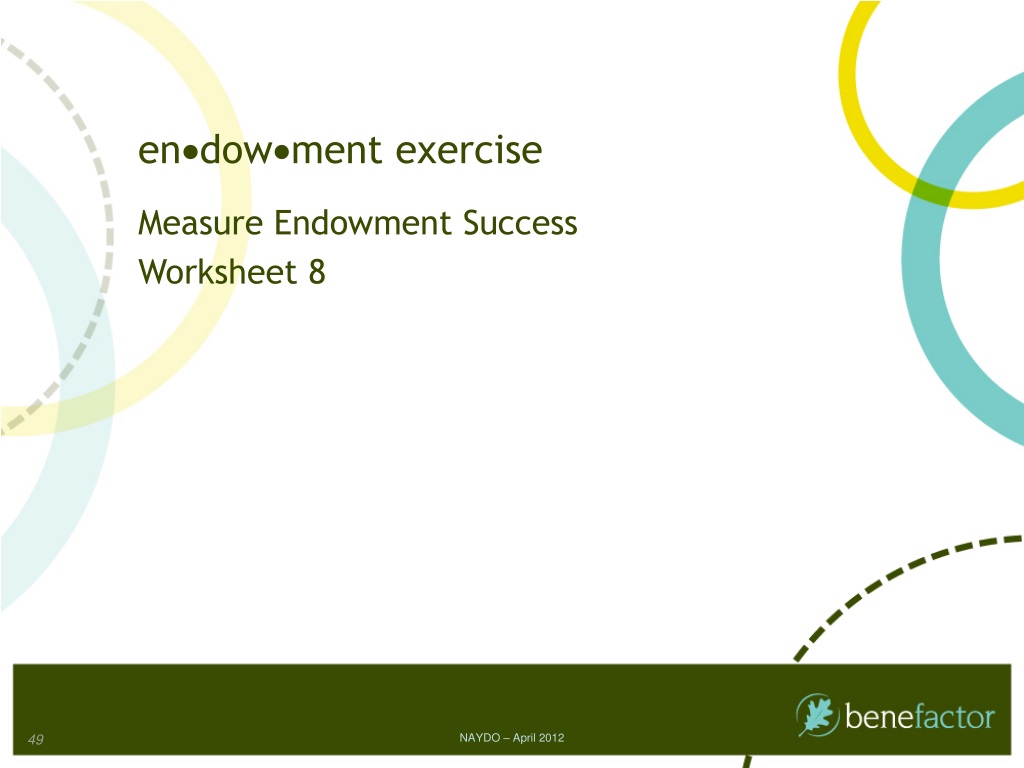 en•dow•ment exercise

Measure Endowment Success
Worksheet 8

49

NAYDO – April 2012

benefactor